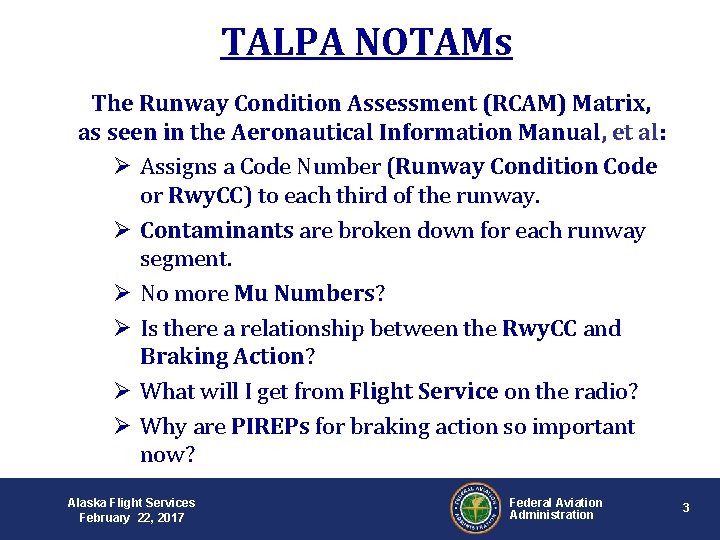 TALPA NOTAMs

The Runway Condition Assessment (RCAM) Matrix, as seen in the Aeronautical Information Manual, et al:

➢ Assigns a Code Number (Runway Condition Code or RwyCC) to each third of the runway.

➢ Contaminants are broken down for each runway segment.

➢ No more Mu Numbers?

➢ Is there a relationship between the RwyCC and Braking Action?

➢ What will I get from Flight Service on the radio?

➢ Why are PIREPs for braking action so important now?

Alaska Flight Services
February 22, 2017

FEDERAL AVIATION ADMINISTRATION

Federal Aviation Administration

3